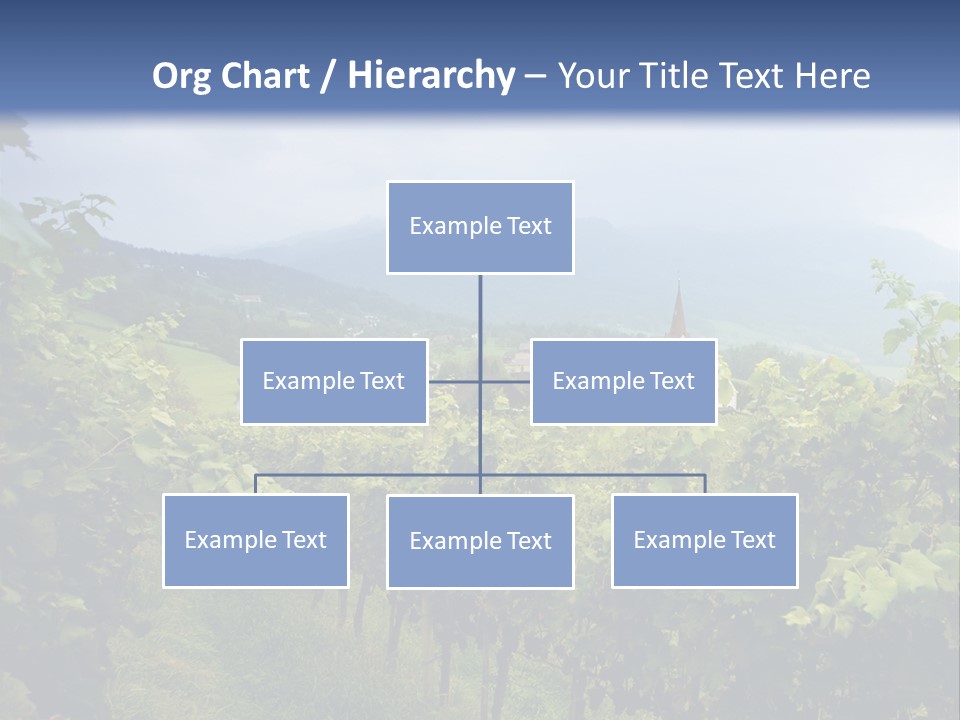 Org Chart / Hierarchy – Your Title Text Here

Example Text

Example Text

Example Text

Example Text

Example Text

Example Text